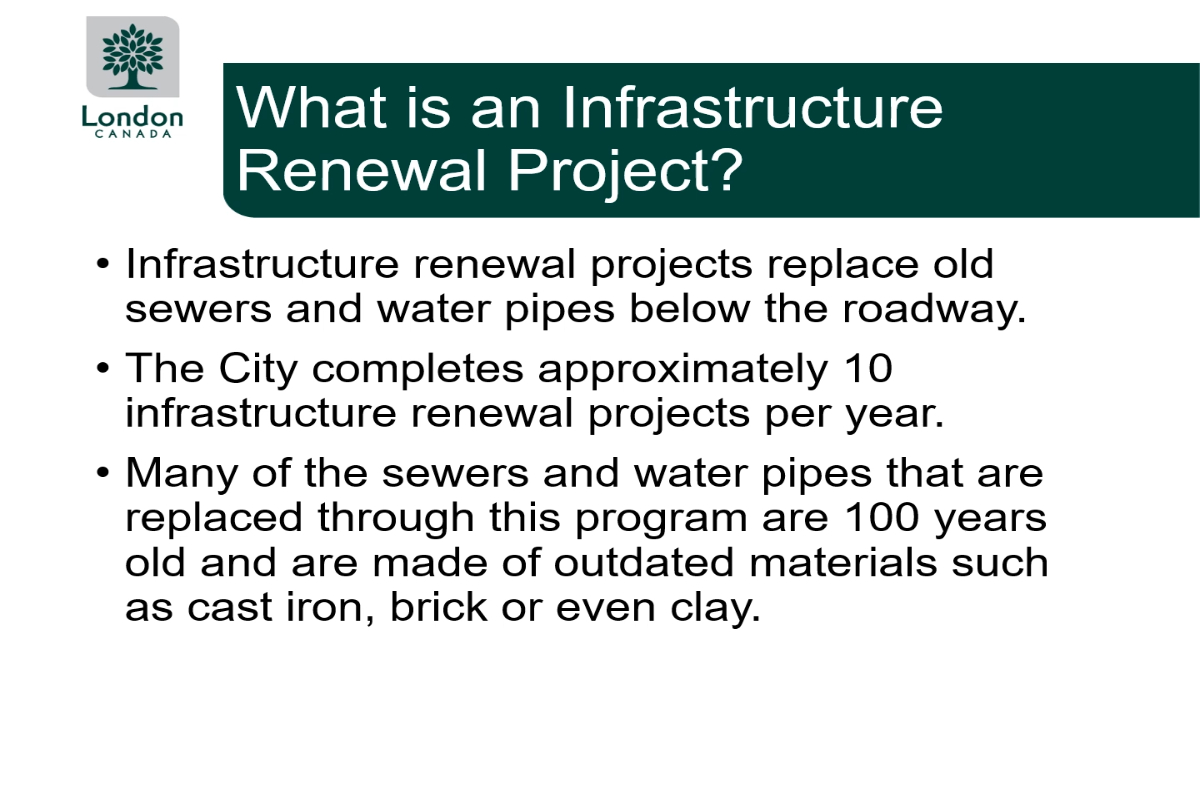 London
CANADA

What is an Infrastructure Renewal Project?

• Infrastructure renewal projects replace old sewers and water pipes below the roadway.

• The City completes approximately 10 infrastructure renewal projects per year.

• Many of the sewers and water pipes that are replaced through this program are 100 years old and are made of outdated materials such as cast iron, brick or even clay.